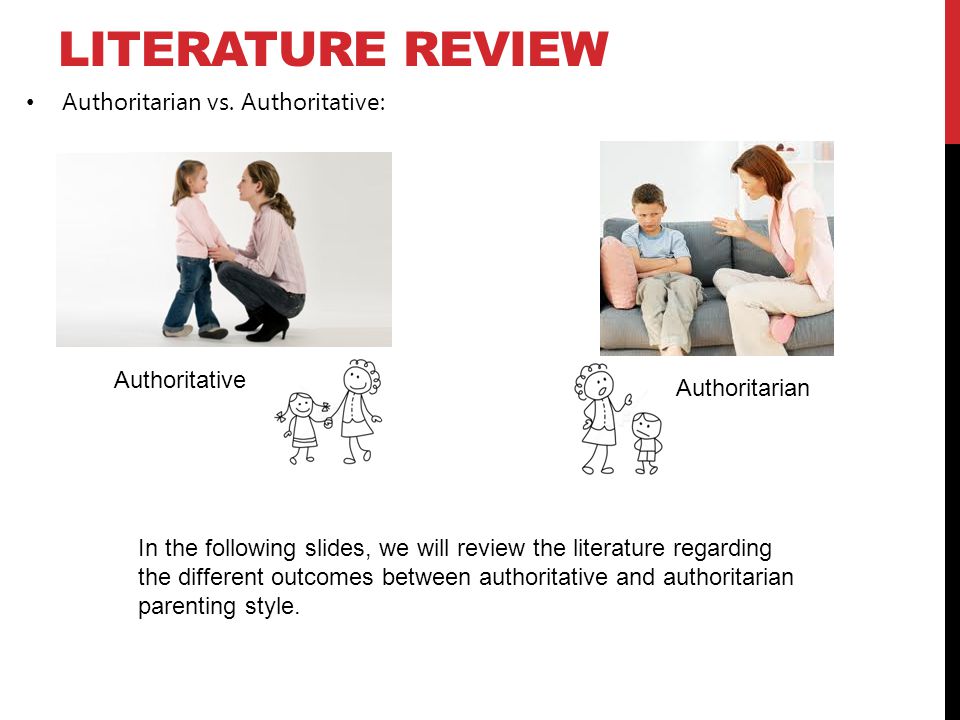 LITERATURE REVIEW

• Authoritarian vs. Authoritative:

Authoritative

Authoritarian

In the following slides, we will review the literature regarding the different outcomes between authoritative and authoritarian parenting style.